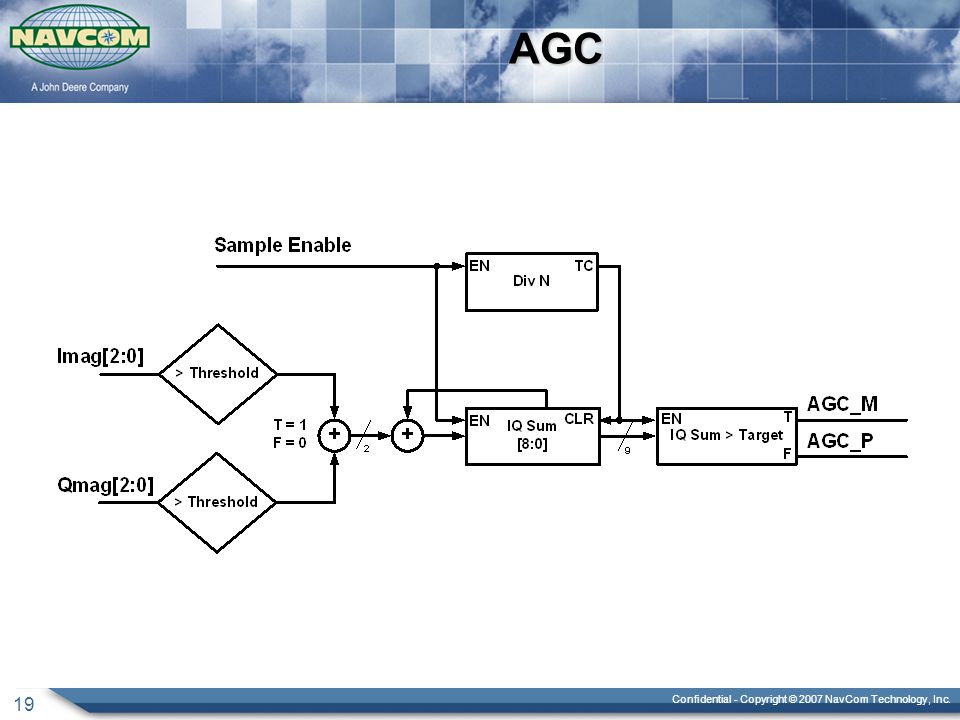 NAVCOM
A John Deere Company

AGC

Sample Enable

EN TC
Div N

Imag[2:0]

> Threshold

T = 1
F = 0

+

2

+

EN
IQ Sum
[8:0]
CLR

9

EN T
IQ Sum > Target
F

AGC_M

AGC_P

Qmag[2:0]

> Threshold

19

Confidential - Copyright © 2007 NavCom Technology, Inc.